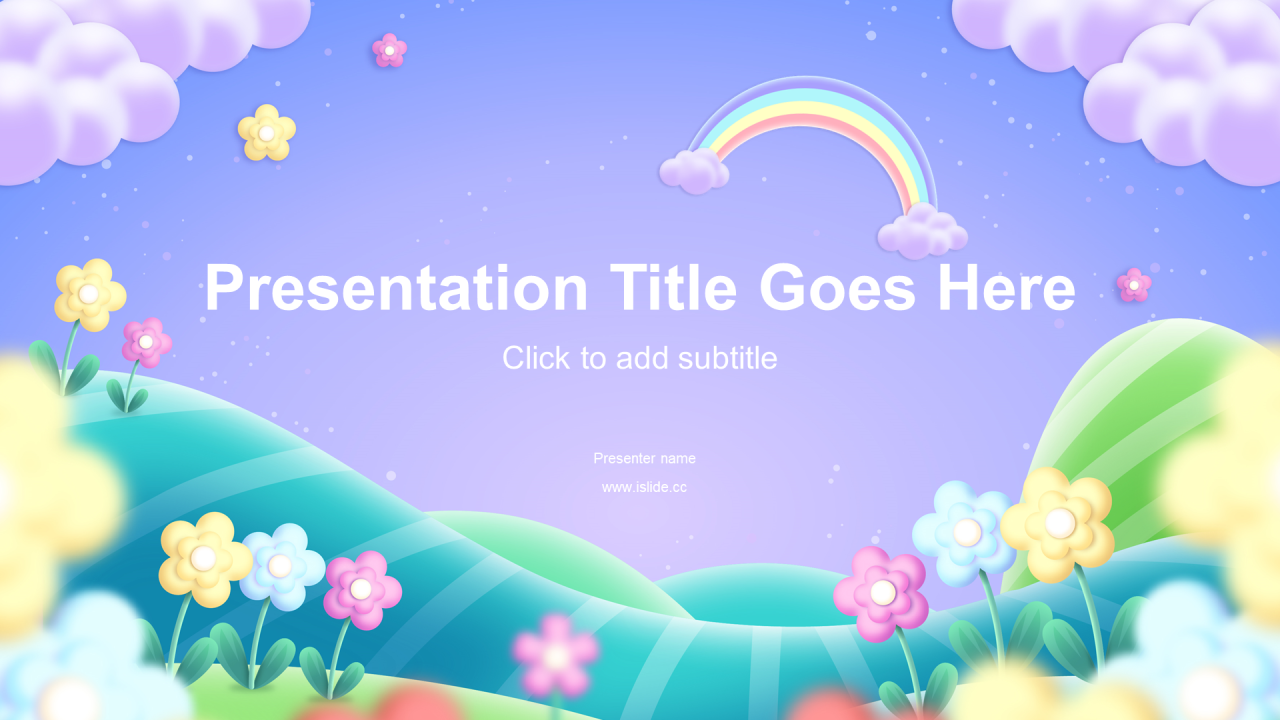 Presentation Title Goes Here

Click to add subtitle

Presenter name

www.islide.cc